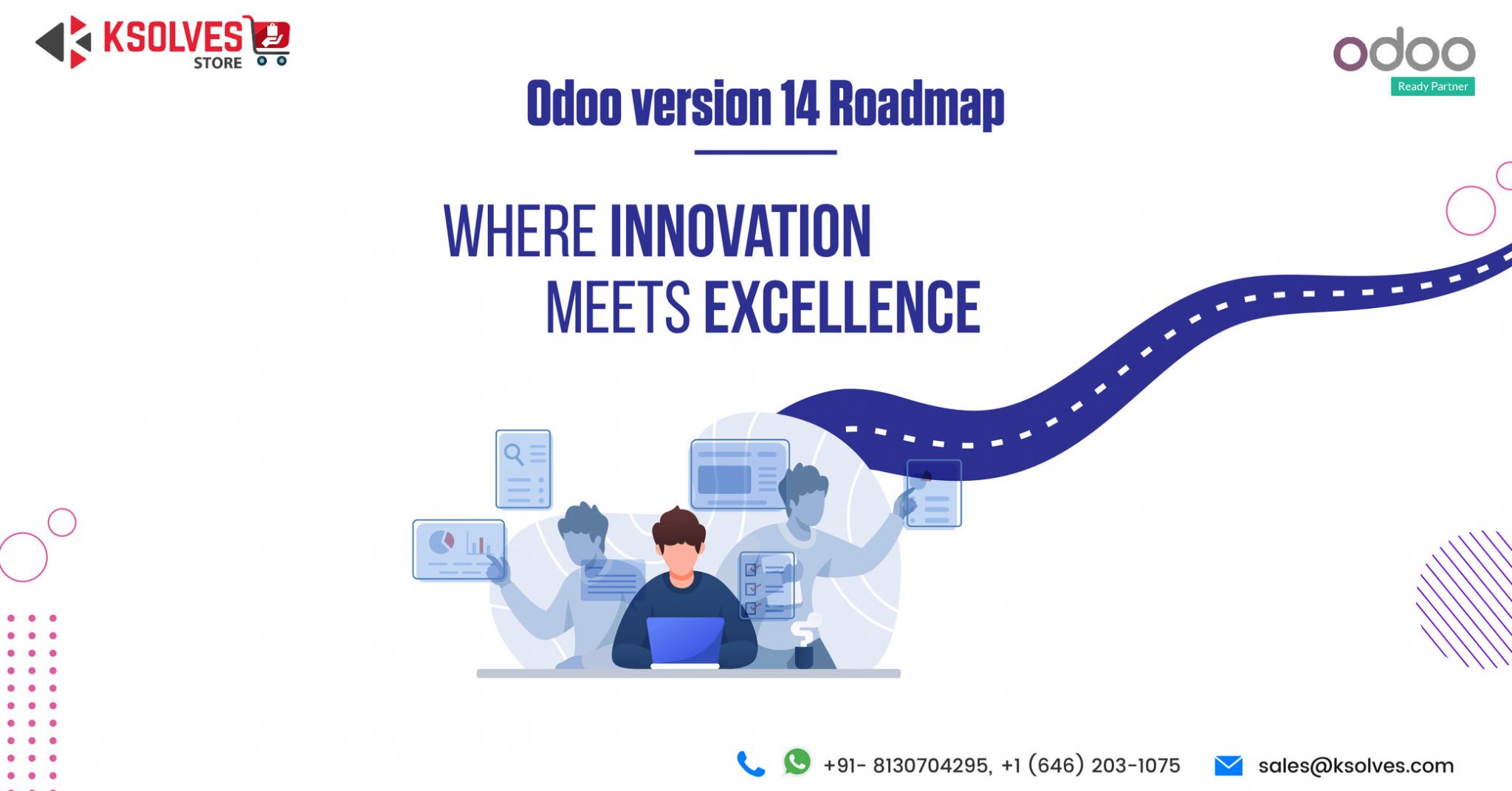 KSOLVES STORE

odoo
Ready Partner

Odoo version 14 Roadmap

WHERE INNOVATION MEETS EXCELLENCE

+91- 8130704295, +1 (646) 203-1075 sales@ksolves.com